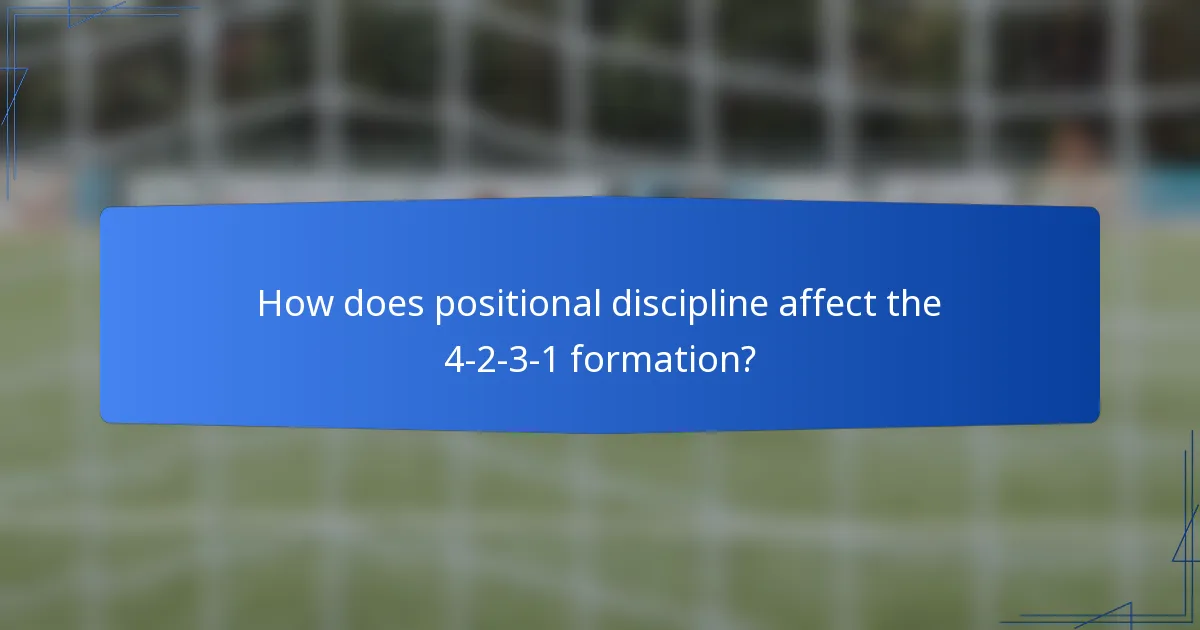 How does positional discipline affect the 4-2-3-1 formation?